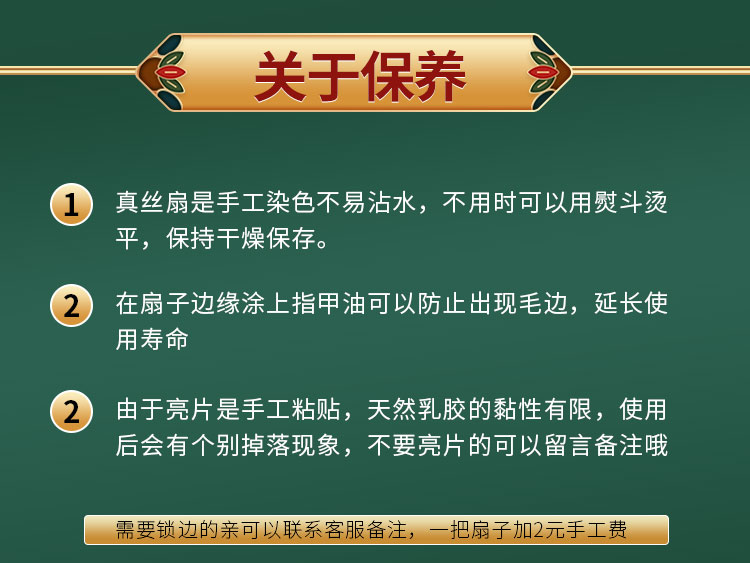 关于保养

1 真丝扇是手工染色不易沾水，不用时可以用熨斗烫平，保持干燥保存。

2 在扇子边缘涂上指甲油可以防止出现毛边，延长使用寿命

2 由于亮片是手工粘贴，天然乳胶的黏性有限，使用后会有个别掉落现象，不要亮片的可以留言备注哦

需要锁边的亲可以联系客服备注，一把扇子加2元手工费